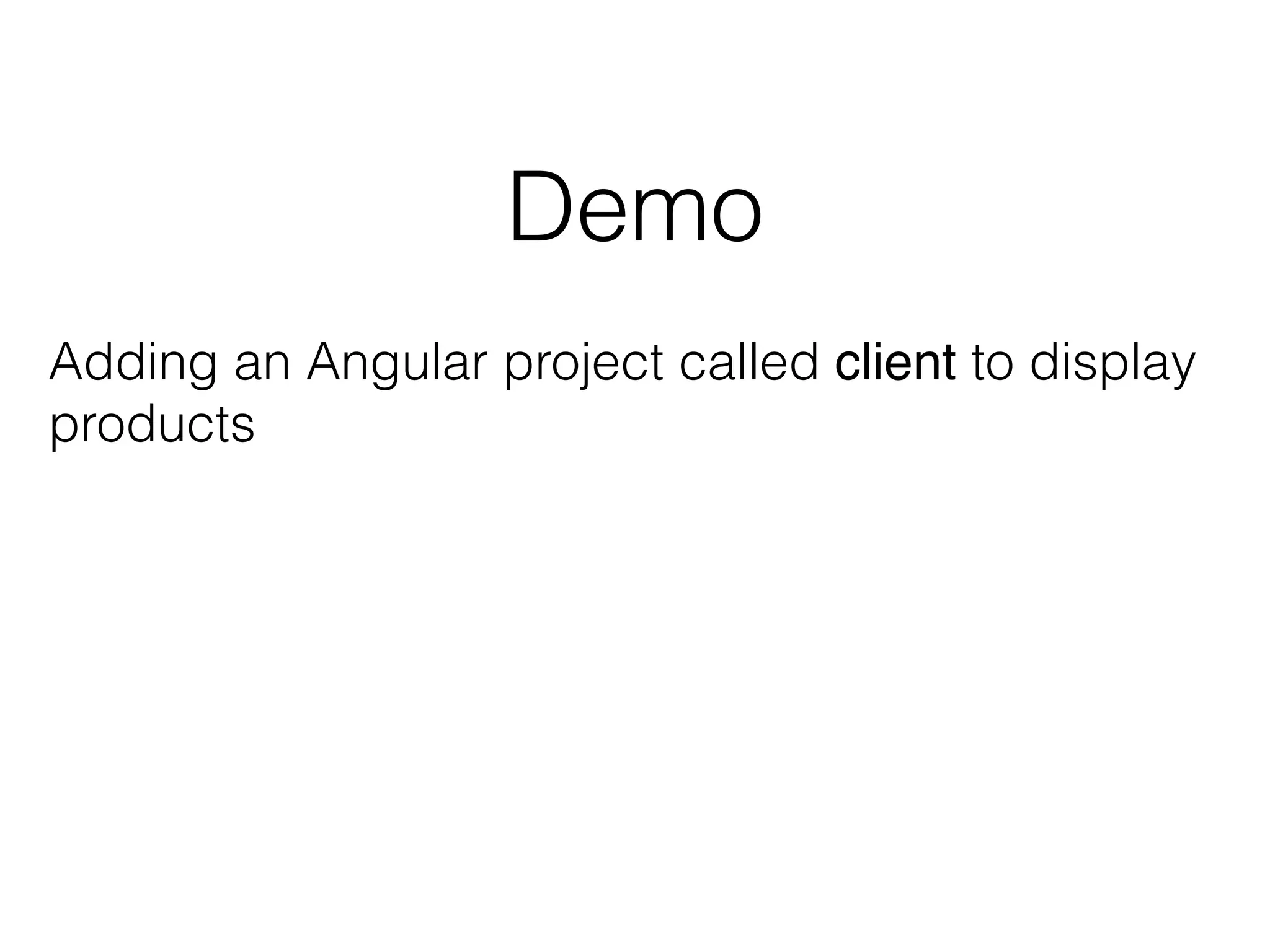 Demo

Adding an Angular project called client to display products